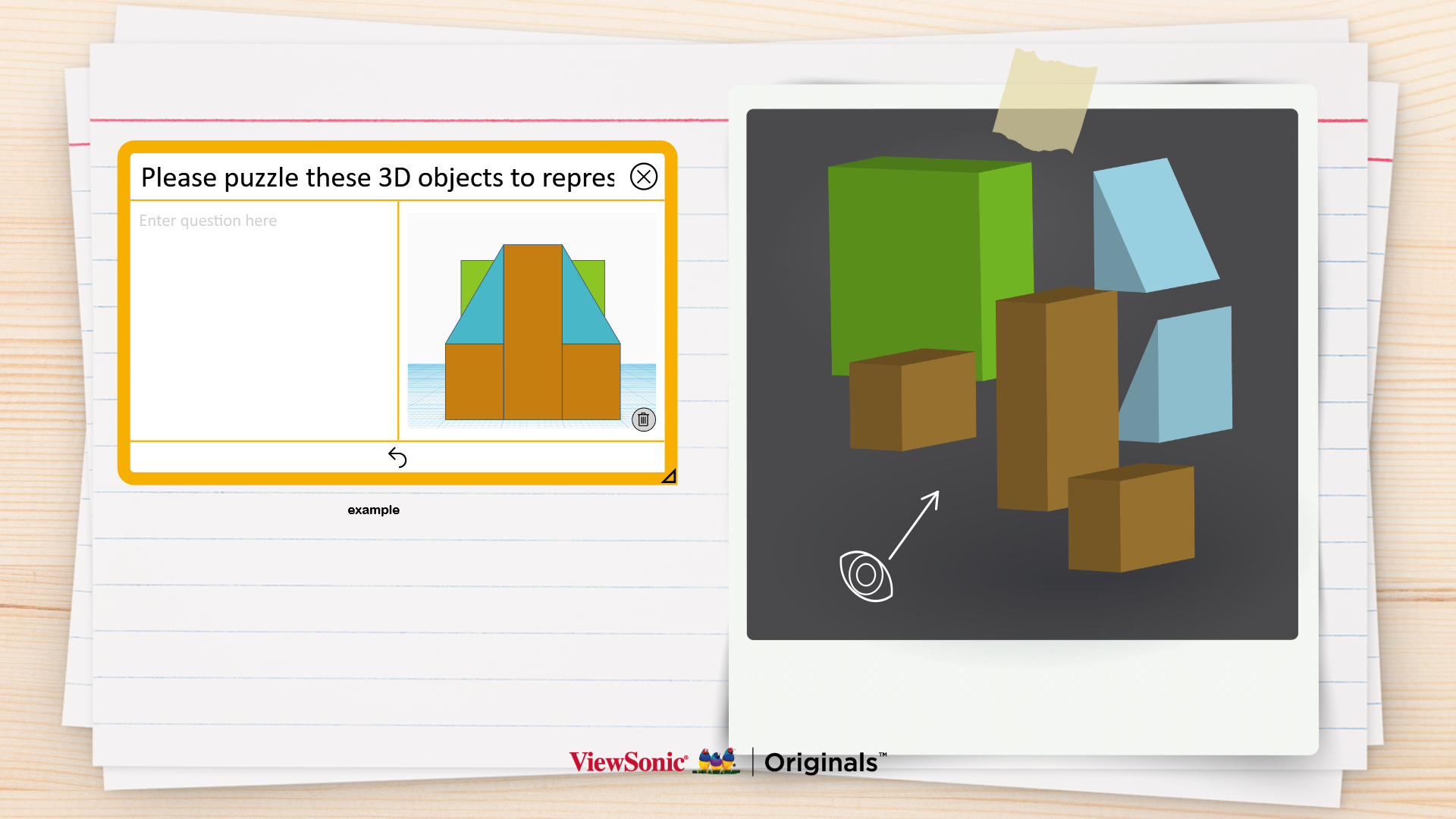 Please puzzle these 3D objects to repres

Enter question here

example

ViewSonic® | Originals™